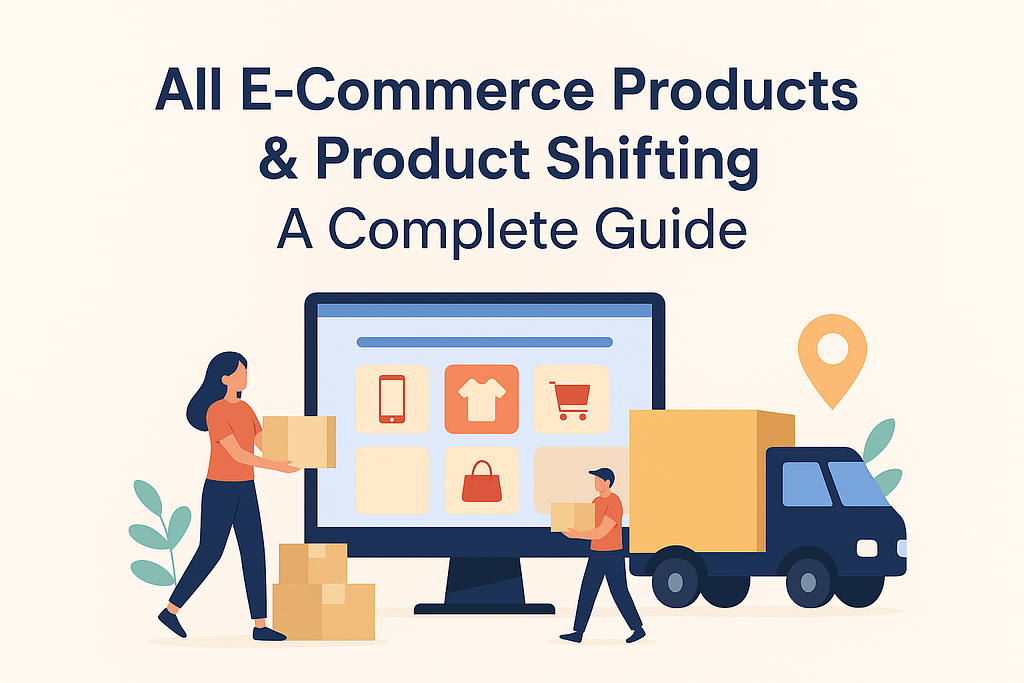 All E-Commerce Products & Product Shifting
A Complete Guide